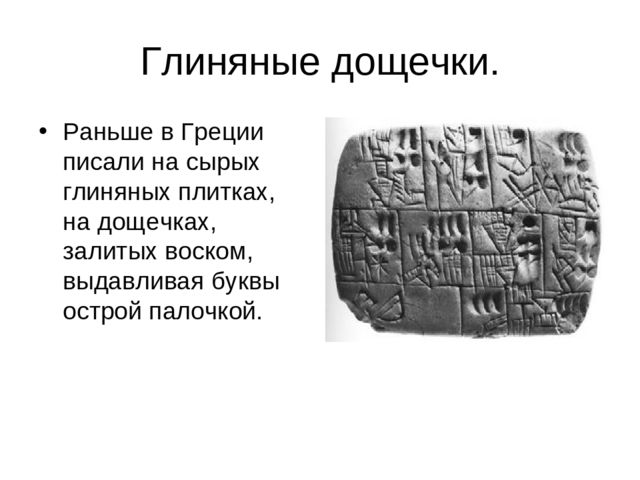 Глиняные дощечки.

• Раньше в Греции писали на сырых глиняных плитках, на дощечках, залитых воском, выдавливая буквы острой палочкой.